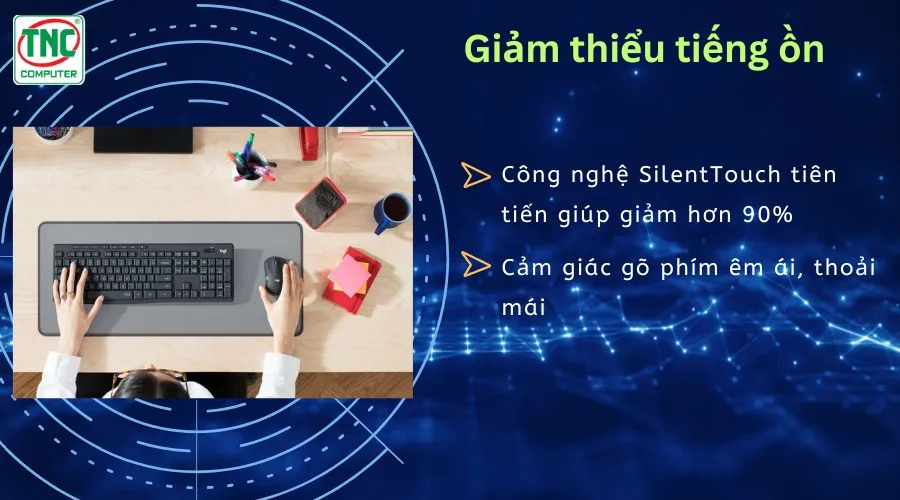 TNC
COMPUTER

Giảm thiểu tiếng ồn

Công nghệ SilentTouch tiên tiến giúp giảm hơn 90%

Cảm giác gõ phím êm ái, thoải mái